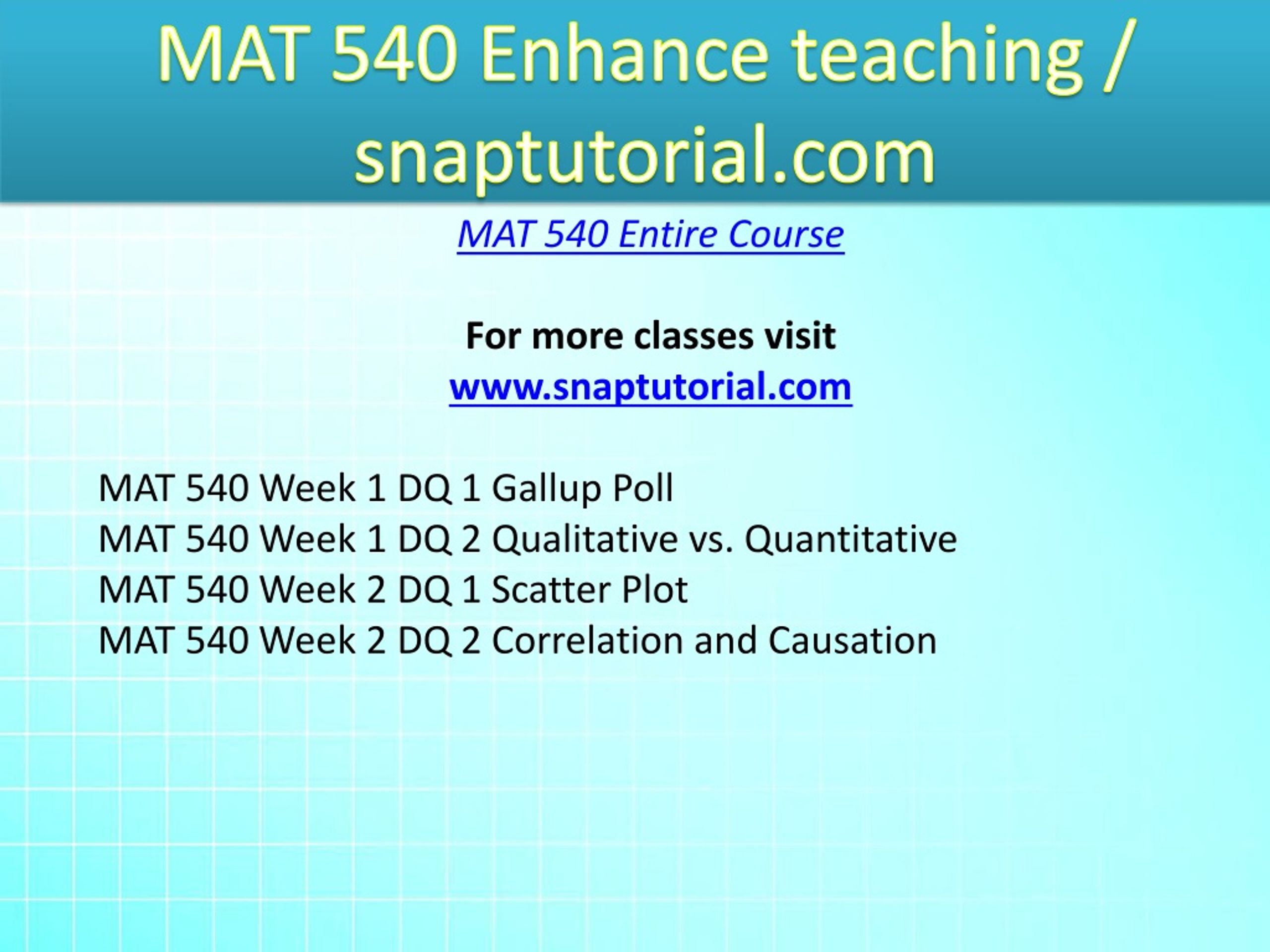 MAT 540 Enhance teaching / snaptutorial.com

MAT 540 Entire Course

For more classes visit
www.snaptutorial.com

MAT 540 Week 1 DQ 1 Gallup Poll
MAT 540 Week 1 DQ 2 Qualitative vs. Quantitative
MAT 540 Week 2 DQ 1 Scatter Plot
MAT 540 Week 2 DQ 2 Correlation and Causation